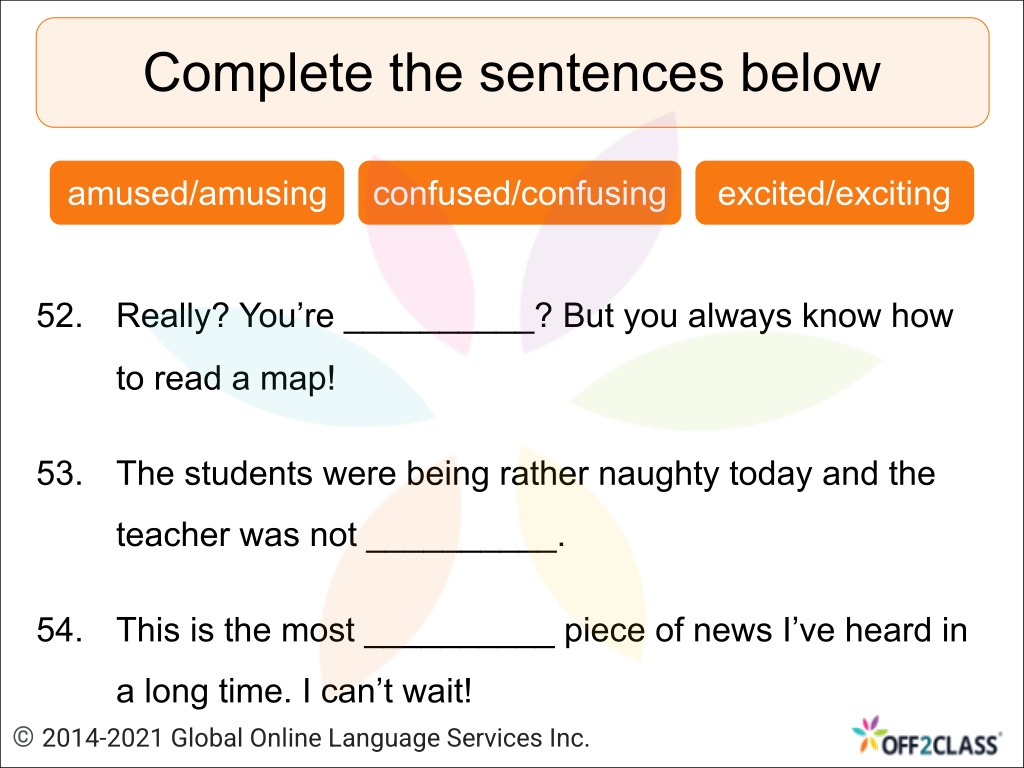 Complete the sentences below

amused/amusing

confused/confusing

excited/exciting

52. Really? You’re __________? But you always know how to read a map!

53. The students were being rather naughty today and the teacher was not __________.

54. This is the most __________ piece of news I’ve heard in a long time. I can’t wait!

© 2014-2021 Global Online Language Services Inc.

OFF2CLASS